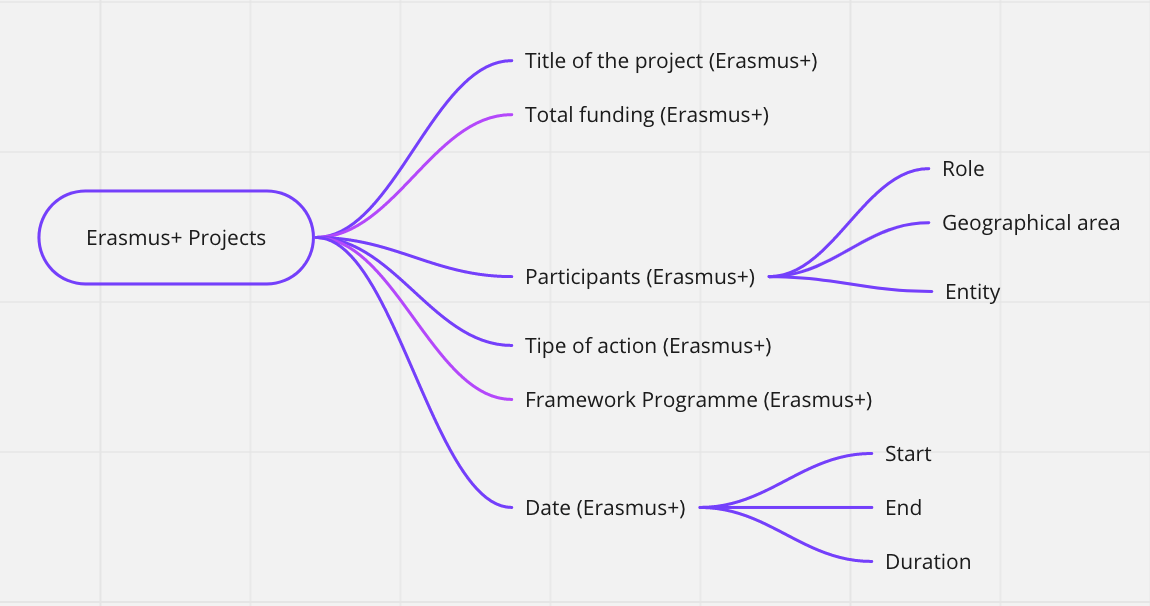 Erasmus+ Projects

Title of the project (Erasmus+)

Total funding (Erasmus+)

Participants (Erasmus+)

Role

Geographical area

Entity

Tipe of action (Erasmus+)

Framework Programme (Erasmus+)

Date (Erasmus+)

Start

End

Duration